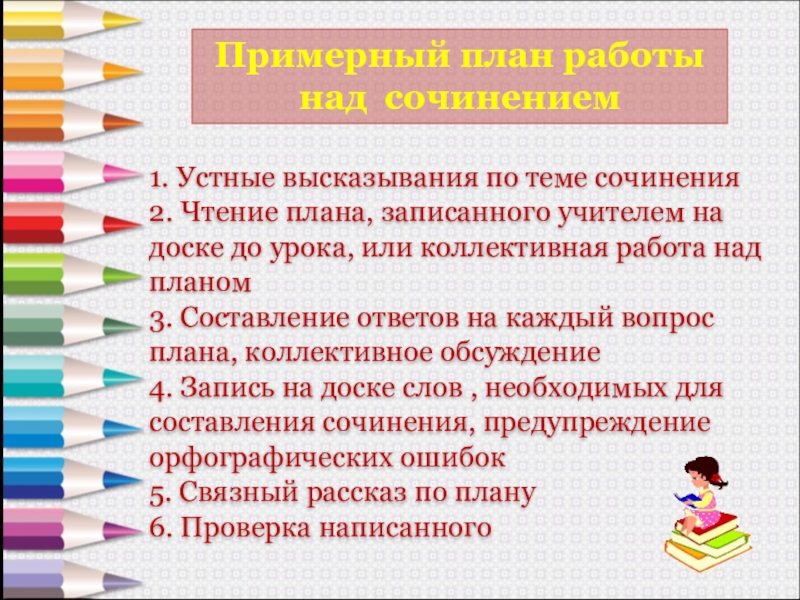 Примерный план работы над сочинением

1. Устные высказывания по теме сочинения
2. Чтение плана, записанного учителем на доске до урока, или коллективная работа над планом
3. Составление ответов на каждый вопрос плана, коллективное обсуждение
4. Запись на доске слов , необходимых для составления сочинения, предупреждение орфографических ошибок
5. Связный рассказ по плану
6. Проверка написанного